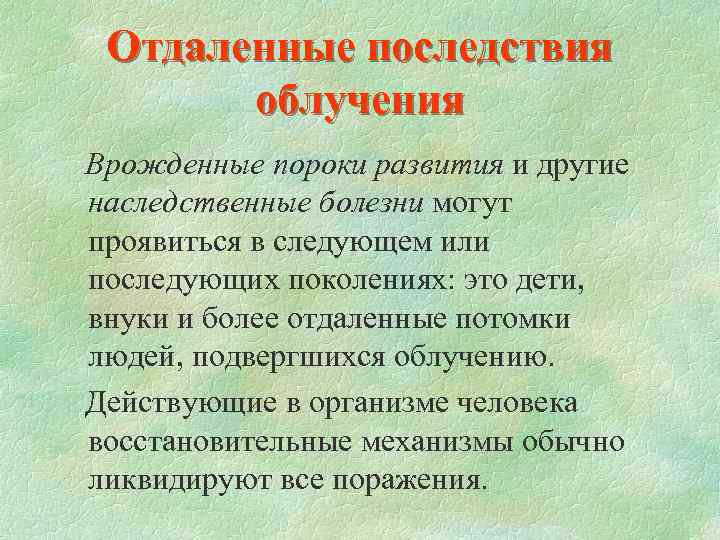 Отдаленные последствия облучения

Врожденные пороки развития и другие наследственные болезни могут проявиться в следующем или последующих поколениях: это дети, внуки и более отдаленные потомки людей, подвергшихся облучению.

Действующие в организме человека восстановительные механизмы обычно ликвидируют все поражения.